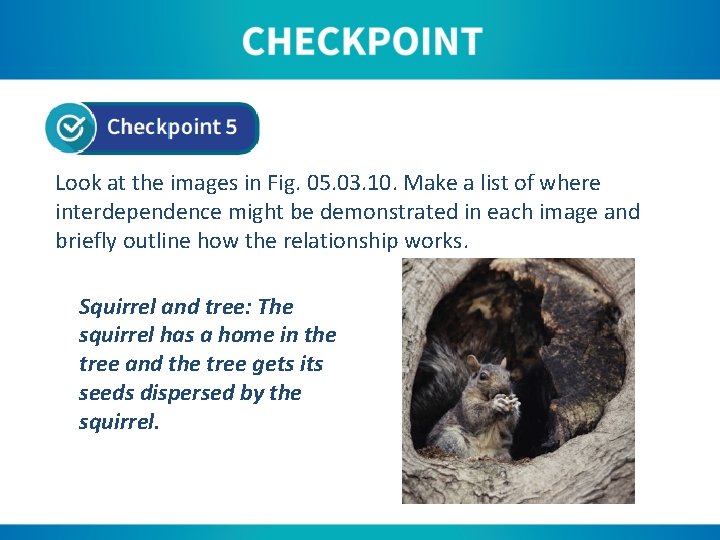 CHECKPOINT

Checkpoint 5

Look at the images in Fig. 05.03.10. Make a list of where interdependence might be demonstrated in each image and briefly outline how the relationship works.

Squirrel and tree: The squirrel has a home in the tree and the tree gets its seeds dispersed by the squirrel.